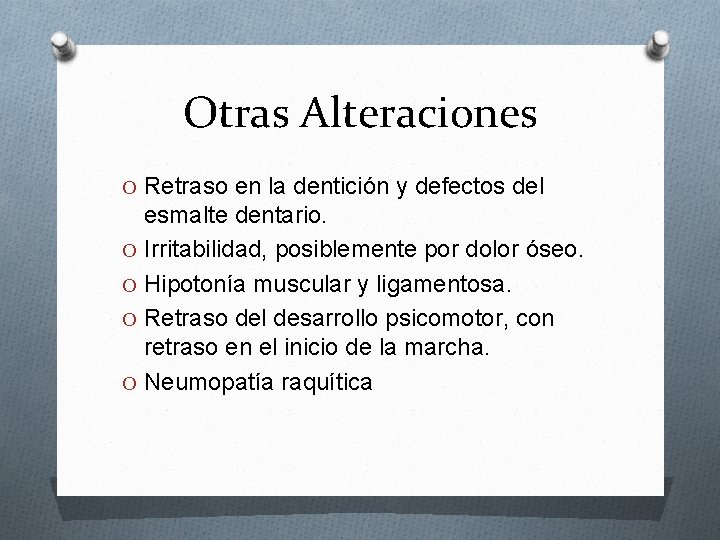 Otras Alteraciones

O Retraso en la dentición y defectos del esmalte dentario.

O Irritabilidad, posiblemente por dolor óseo.

O Hipotonía muscular y ligamentosa.

O Retraso del desarrollo psicomotor, con retraso en el inicio de la marcha.

O Neumopatía raquítica